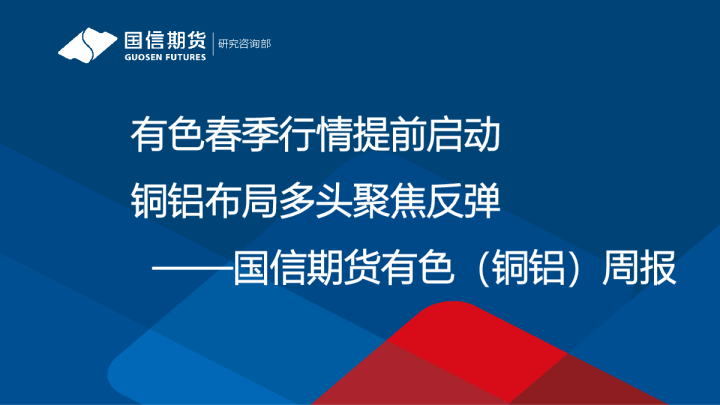 国信期货
GUOSEN FUTURES
研究咨询部

有色春季行情提前启动
铜铝布局多头聚焦反弹
——国信期货有色（铜铝）周报